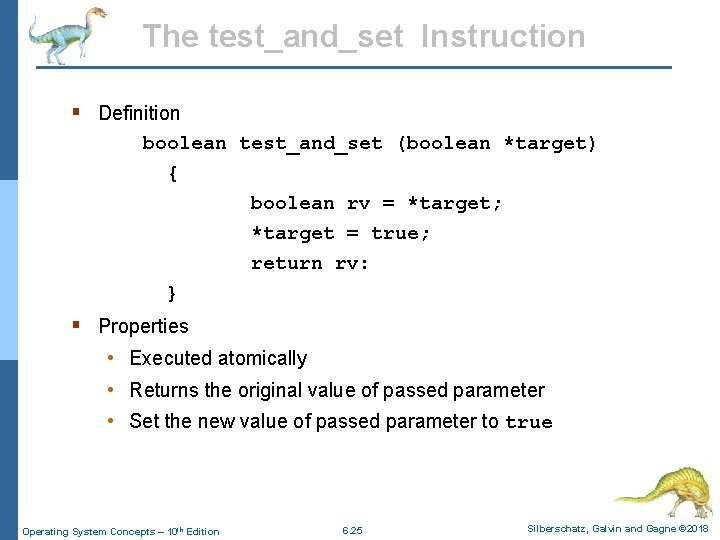 The test_and_set Instruction

▪ Definition

boolean test_and_set (boolean *target)
{
boolean rv = *target;
*target = true;
return rv:
}

▪ Properties
• Executed atomically
• Returns the original value of passed parameter
• Set the new value of passed parameter to true

Operating System Concepts – 10th Edition
6.25
Silberschatz, Galvin and Gagne ©2018